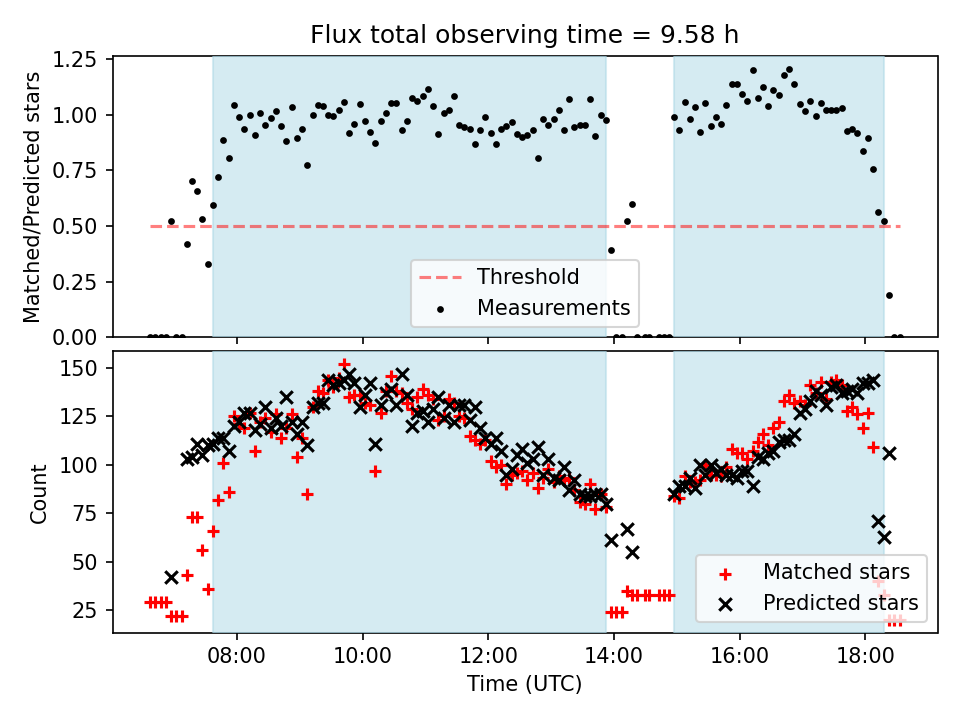 Flux total observing time = 9.58 h

Matched/Predicted stars

1.25
1.00
0.75
0.50
0.25
0.00

Threshold
Measurements

Count

150
125
100
75
50
25

Matched stars
Predicted stars

08:00
10:00
12:00
14:00
16:00
18:00

Time (UTC)